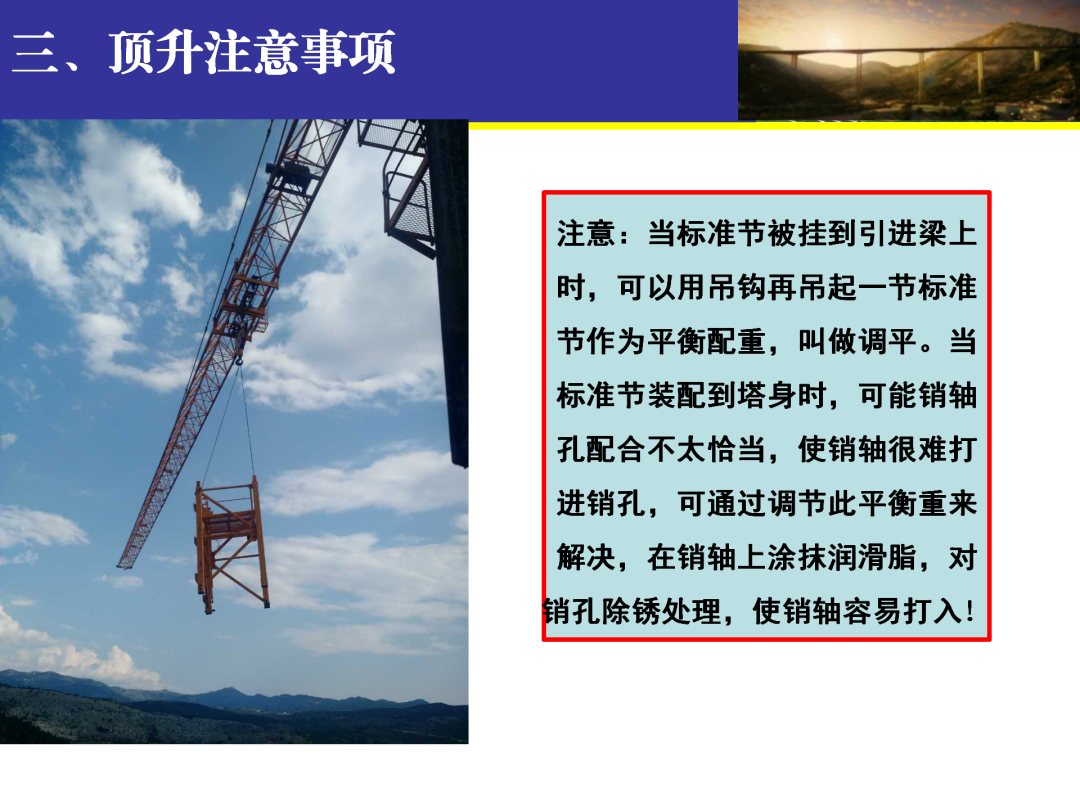 三、顶升注意事项

注意：当标准节被挂到引进梁上时，可以用吊钩再吊起一节标准节作为平衡配重，叫做调平。当标准节装配到塔身时，可能销轴孔配合不太恰当，使销轴很难打进销孔，可通过调节此平衡重来解决，在销轴上涂抹润滑脂，对销孔除锈处理，使销轴容易打入!